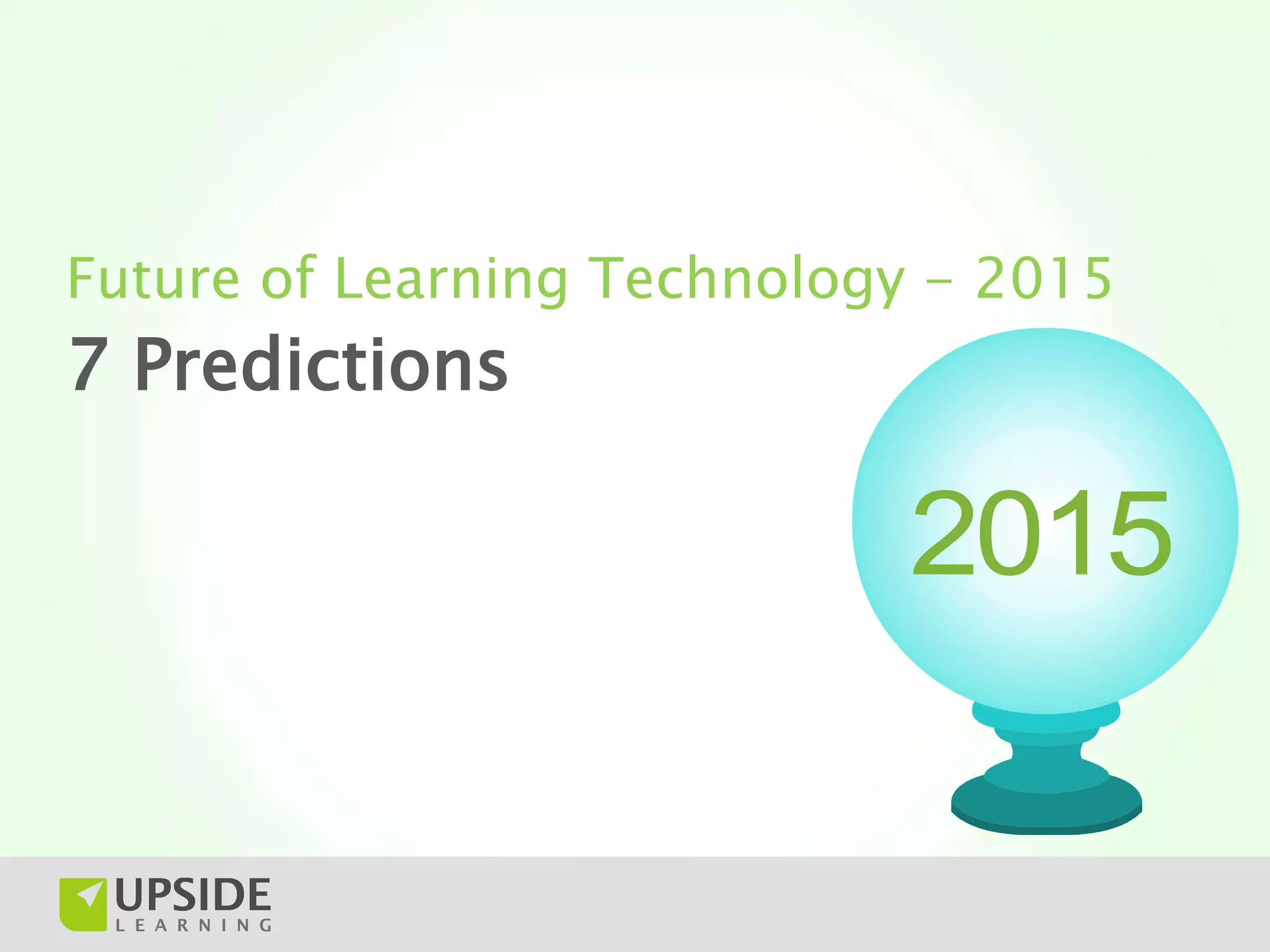 Future of Learning Technology – 2015

7 Predictions

2015

UPSIDE
LEARNING